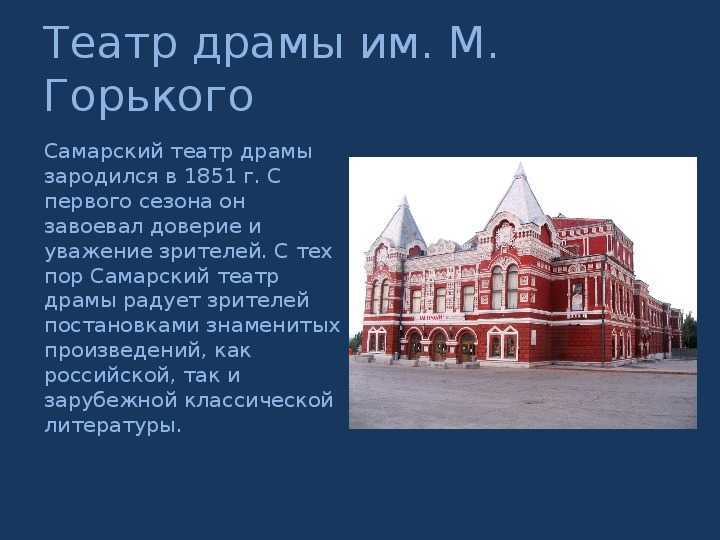 Театр драмы им. М. Горького

Самарский театр драмы зародился в 1851 г. С первого сезона он завоевал доверие и уважение зрителей. С тех пор Самарский театр драмы радует зрителей постановками знаменитых произведений, как российской, так и зарубежной классической литературы.